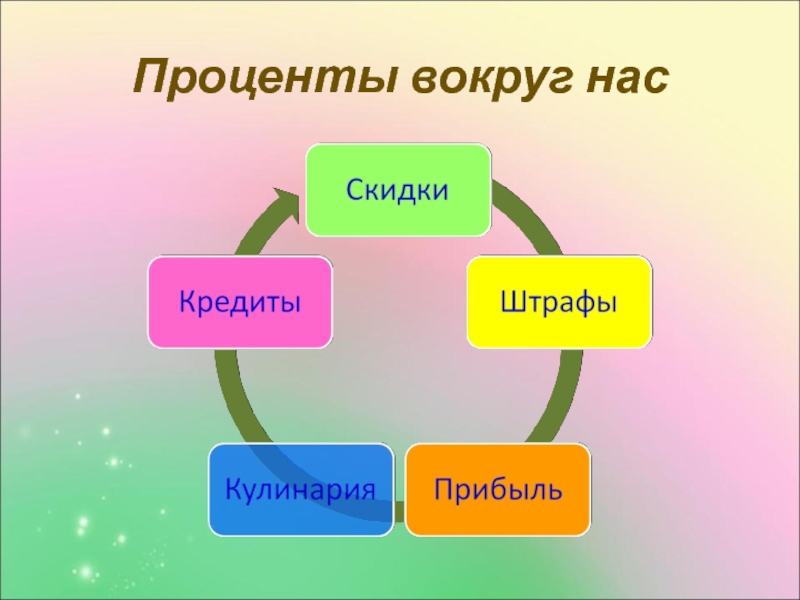 Проценты вокруг нас

Скидки

Штрафы

Прибыль

Кулинария

Кредиты